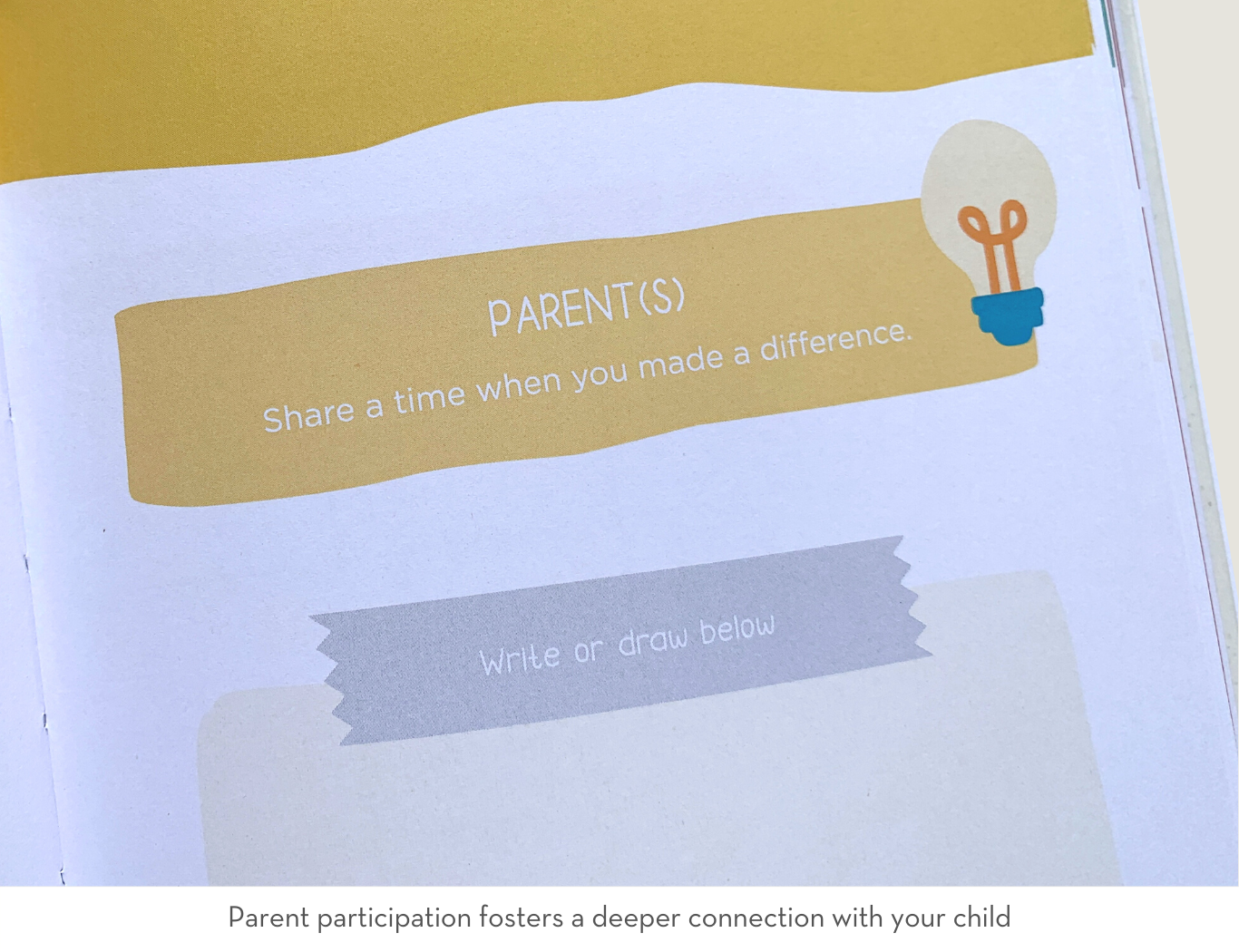 PARENT(S)
Share a time when you made a difference.

Write or draw below

Parent participation fosters a deeper connection with your child